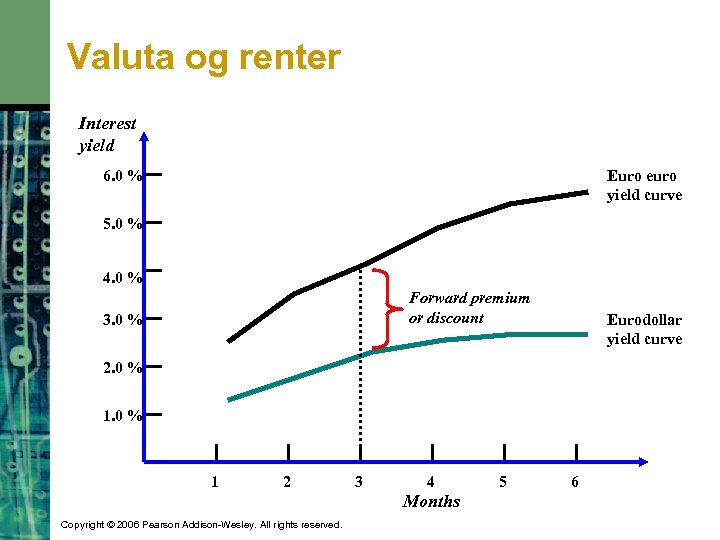 Valuta og renter

Interest yield

6.0 %
5.0 %
4.0 %
3.0 %
2.0 %
1.0 %

Euro euro yield curve

Forward premium or discount

Eurodollar yield curve

1
2
3
4
5
6
Months

Copyright © 2006 Pearson Addison-Wesley. All rights reserved.